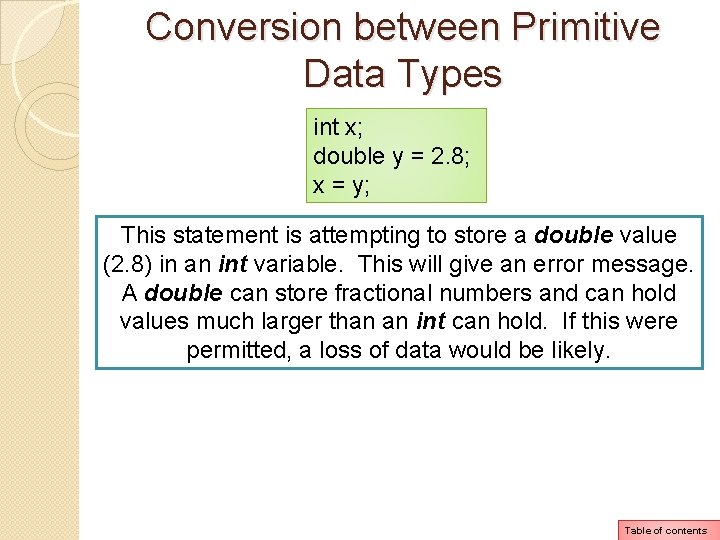 Conversion between Primitive Data Types

int x;
double y = 2.8;
x = y;

This statement is attempting to store a double value (2.8) in an int variable. This will give an error message. A double can store fractional numbers and can hold values much larger than an int can hold. If this were permitted, a loss of data would be likely.

Table of contents